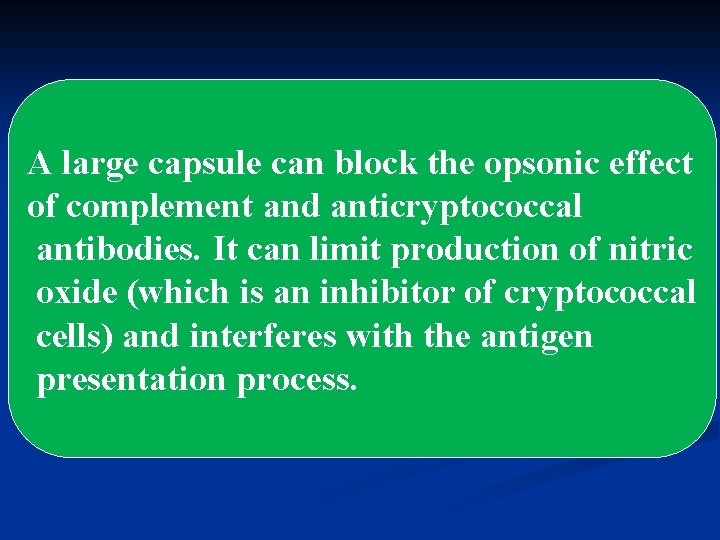 A large capsule can block the opsonic effect of complement and anticryptococcal antibodies. It can limit production of nitric oxide (which is an inhibitor of cryptococcal cells) and interferes with the antigen presentation process.